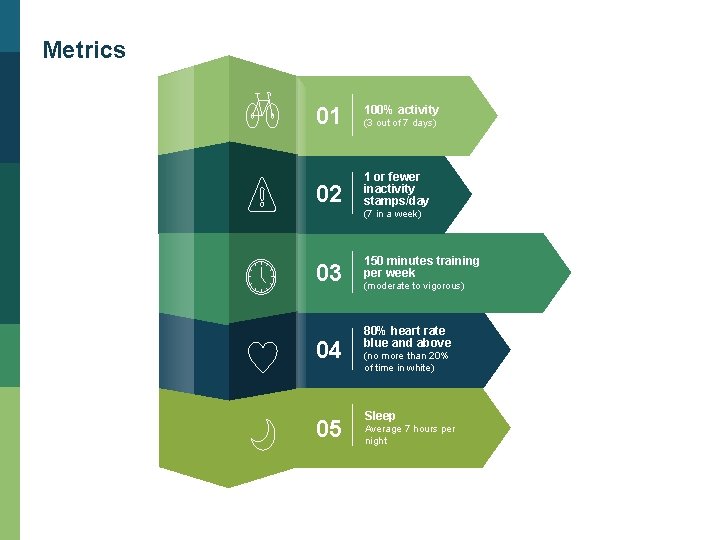 Metrics

01
100% activity
(3 out of 7 days)

02
1 or fewer inactivity stamps/day
(7 in a week)

03
150 minutes training per week
(moderate to vigorous)

04
80% heart rate blue and above
(no more than 20% of time in white)

05
Sleep
Average 7 hours per night